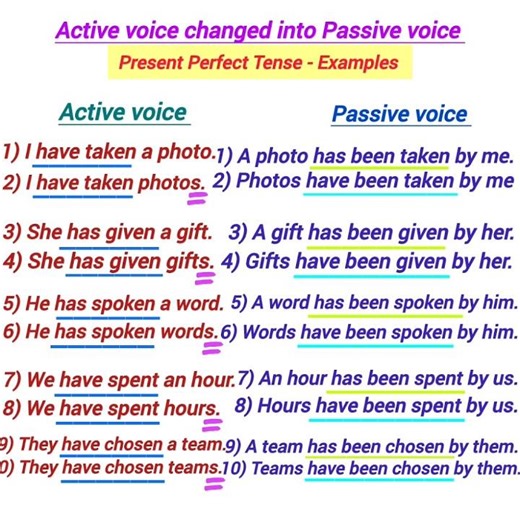 Active voice changed into Passive voice

Present Perfect Tense - Examples

Active voice

1) I have taken a photo.
2) I have taken photos.

3) She has given a gift.
4) She has given gifts.

5) He has spoken a word.
6) He has spoken words.

7) We have spent an hour.
8) We have spent hours.

9) They have chosen a team.
0) They have chosen teams.

Passive voice

1) A photo has been taken by me.
2) Photos have been taken by me

3) A gift has been given by her.
4) Gifts have been given by her.

5) A word has been spoken by him.
6) Words have been spoken by him.

7) An hour has been spent by us.
8) Hours have been spent by us.

9) A team has been chosen by them.
10) Teams have been chosen by them.